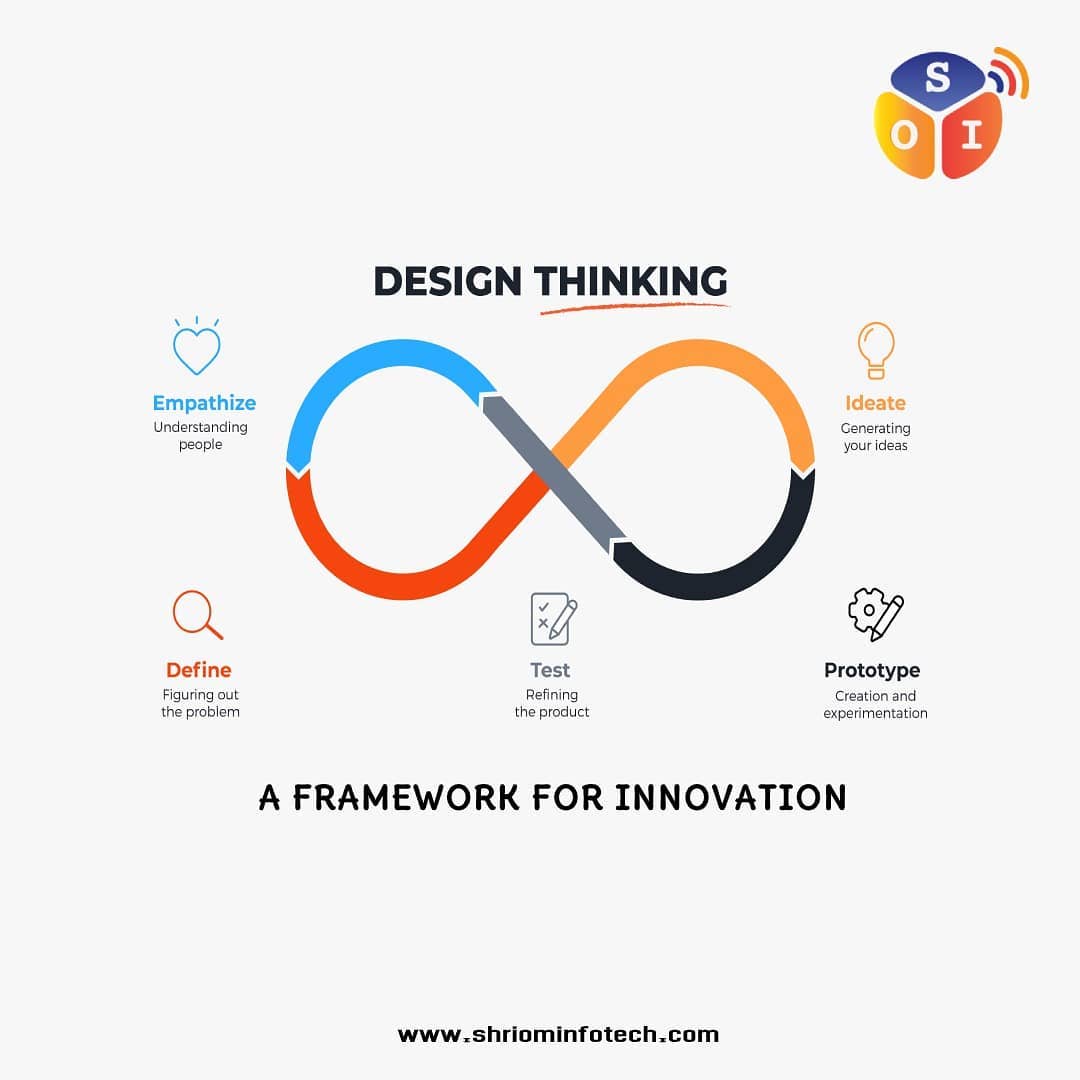 S
O I

DESIGN THINKING

Empathize
Understanding people

Ideate
Generating your ideas

Define
Figuring out the problem

Test
Refining the product

Prototype
Creation and experimentation

A FRAMEWORK FOR INNOVATION

www.shriominfotech.com